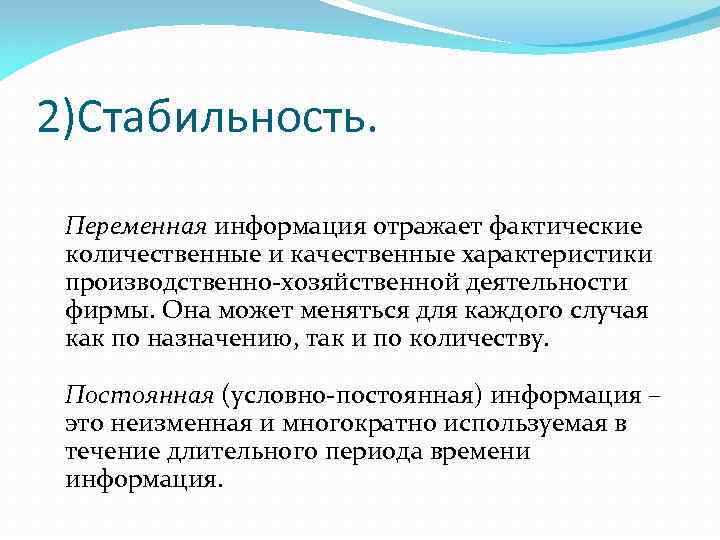 2)Стабильность.

Переменная информация отражает фактические количественные и качественные характеристики производственно-хозяйственной деятельности фирмы. Она может меняться для каждого случая как по назначению, так и по количеству.

Постоянная (условно-постоянная) информация – это неизменная и многократно используемая в течение длительного периода времени информация.